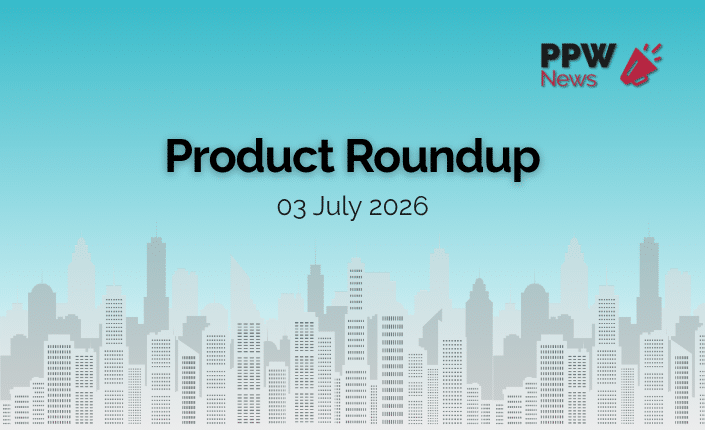 PPW
News

Product Roundup

03 July 2026